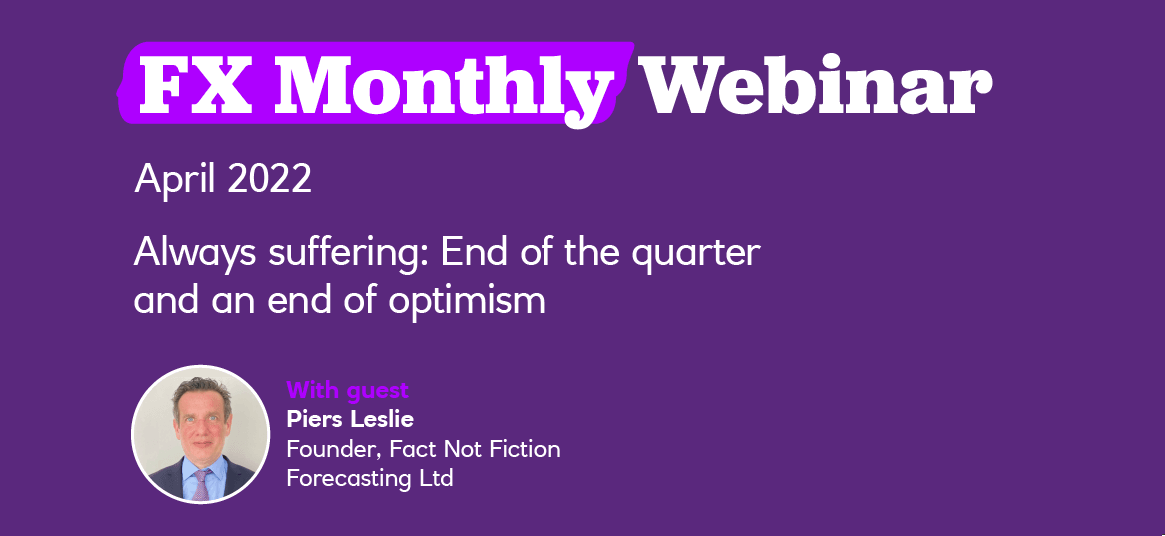 FX Monthly Webinar

April 2022

Always suffering: End of the quarter and an end of optimism

With guest
Piers Leslie
Founder, Fact Not Fiction Forecasting Ltd